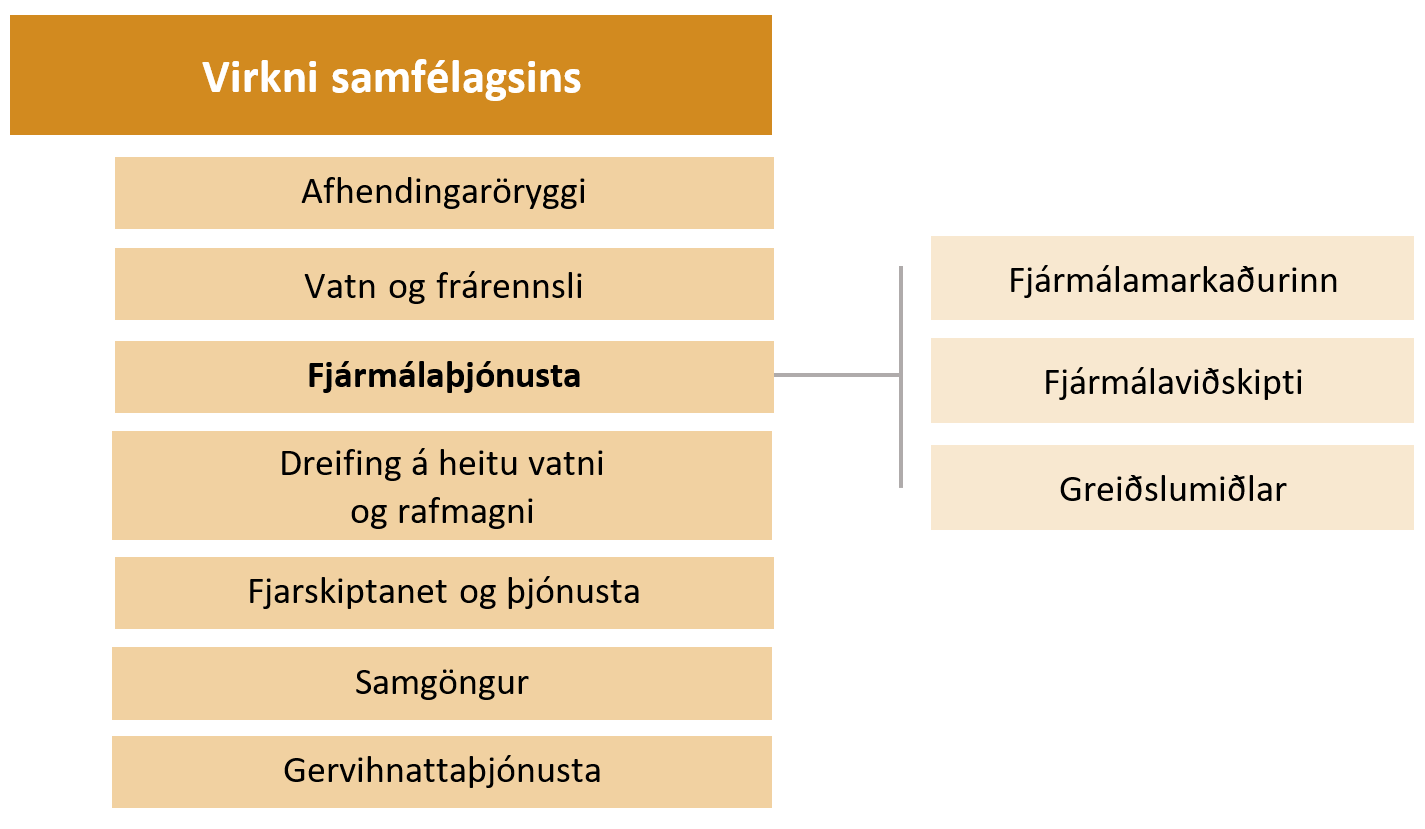 Virkni samfélagsins

Afhendingaröryggi

Vatn og frárennsli

Fjármálaþjónusta

Dreifing á heitu vatni og rafmagni

Fjarskiptanet og þjónusta

Samgöngur

Gervihnattaþjónusta

Fjármálamarkaðurinn

Fjármálaviðskipti

Greiðslumiðlar